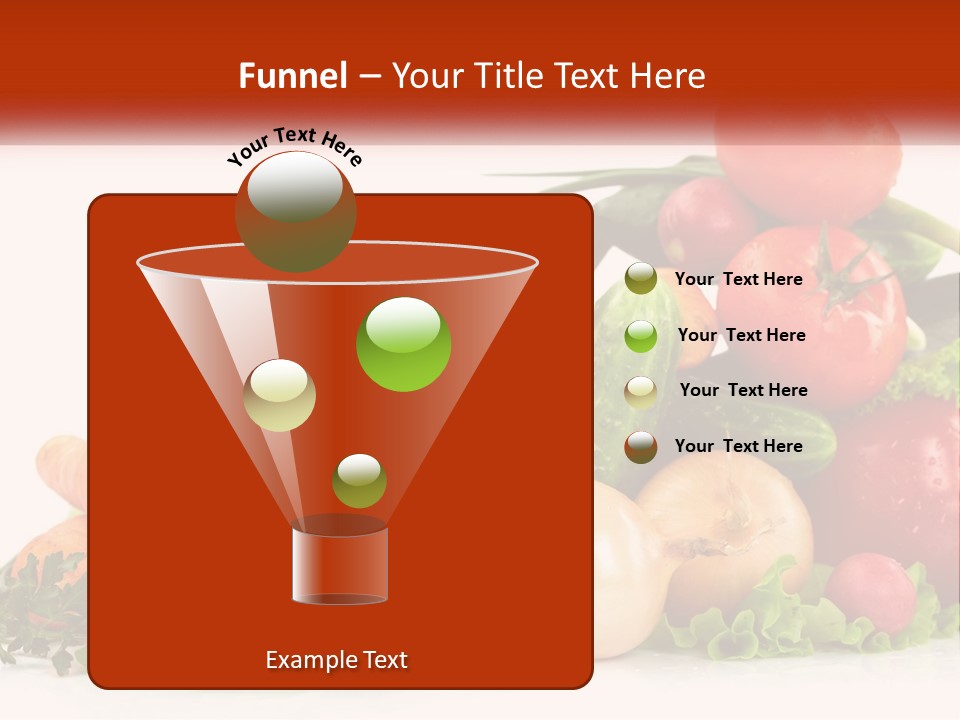 Funnel – Your Title Text Here

Your Text Here

Your Text Here

Your Text Here

Your Text Here

Your Text Here

Example Text